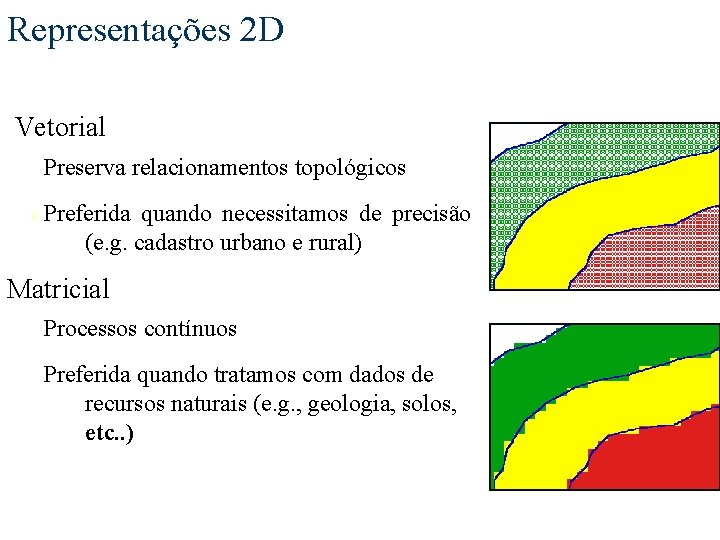 Representações 2D

Vetorial

Preserva relacionamentos topológicos

Preferida quando necessitamos de precisão (e.g. cadastro urbano e rural)

Matricial

Processos contínuos

Preferida quando tratamos com dados de recursos naturais (e.g., geologia, solos, etc..)